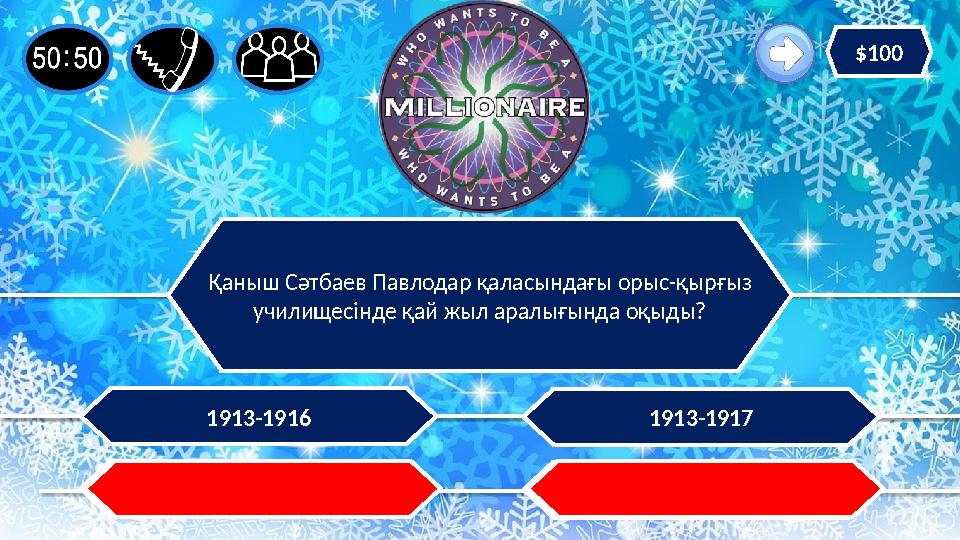 50:50

WHO WANTS TO BE A
MILLIONAIRE
WHO WANTS TO BE A

$100

Қаныш Сәтбаев Павлодар қаласындағы орыс-қырғыз училищесінде қай жыл аралығында оқыды?

1913-1916

1913-1917